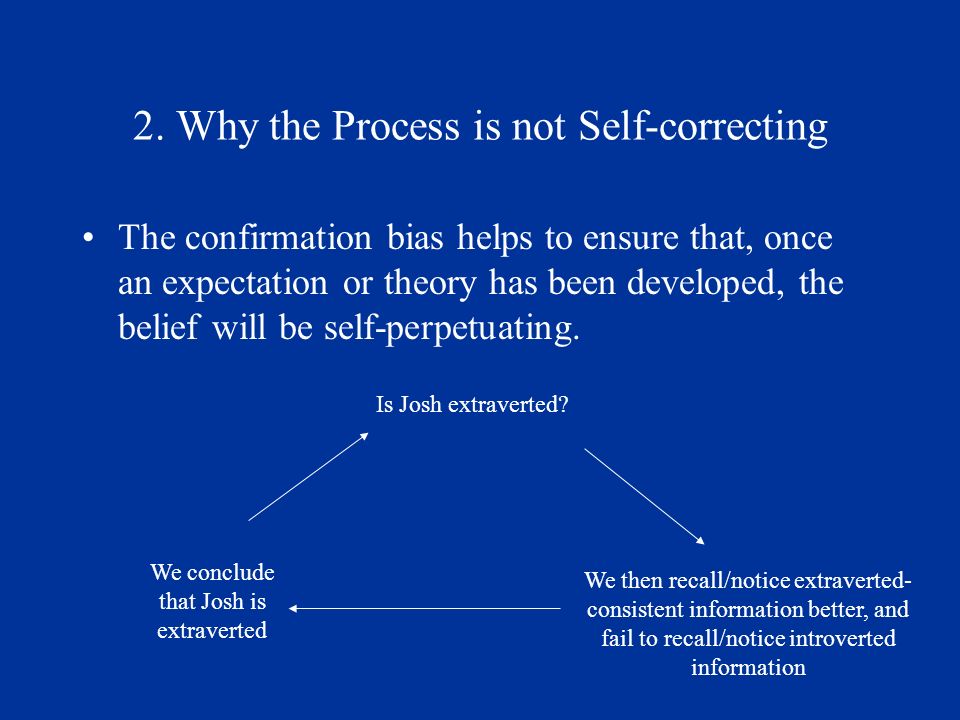 2. Why the Process is not Self-correcting

• The confirmation bias helps to ensure that, once an expectation or theory has been developed, the belief will be self-perpetuating.

Is Josh extraverted?

We then recall/notice extraverted-consistent information better, and fail to recall/notice introverted information

We conclude that Josh is extraverted